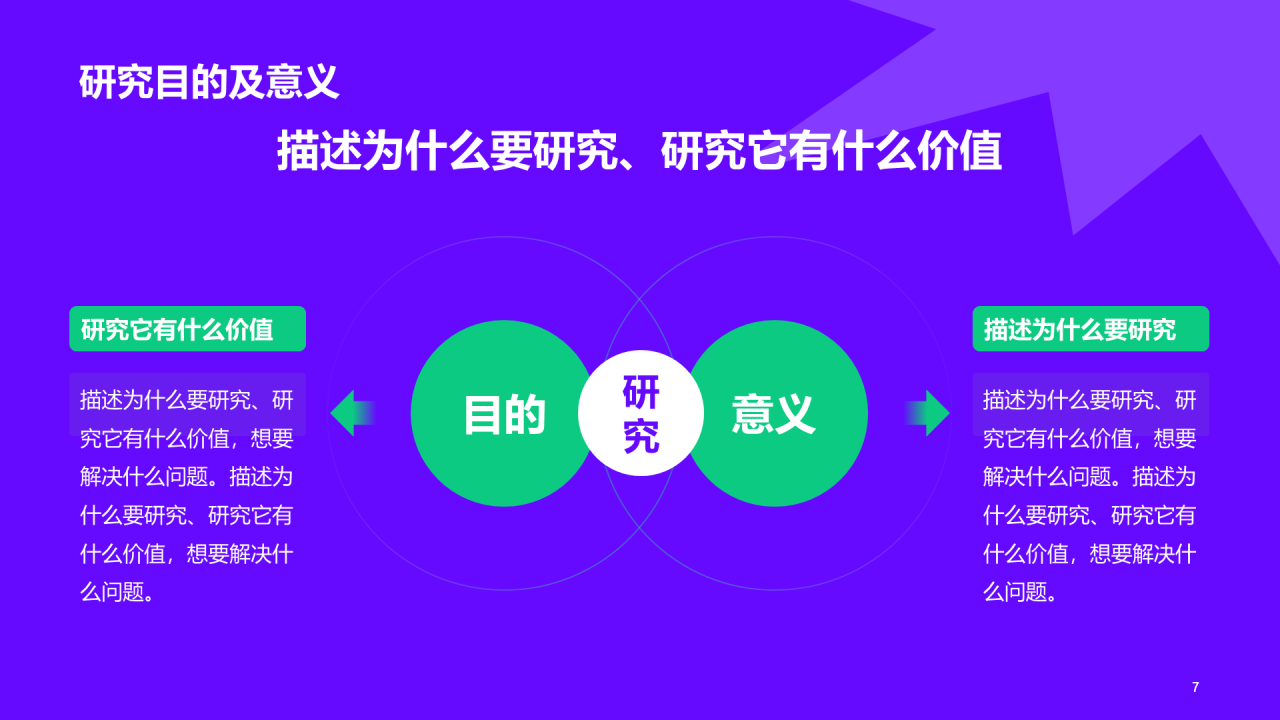 研究目的及意义

描述为什么要研究、研究它有什么价值

研究它有什么价值

描述为什么要研究、研究它有什么价值，想要解决什么问题。描述为什么要研究、研究它有什么价值，想要解决什么问题。

目的

研究

意义

描述为什么要研究

描述为什么要研究、研究它有什么价值，想要解决什么问题。描述为什么要研究、研究它有什么价值，想要解决什么问题。

7